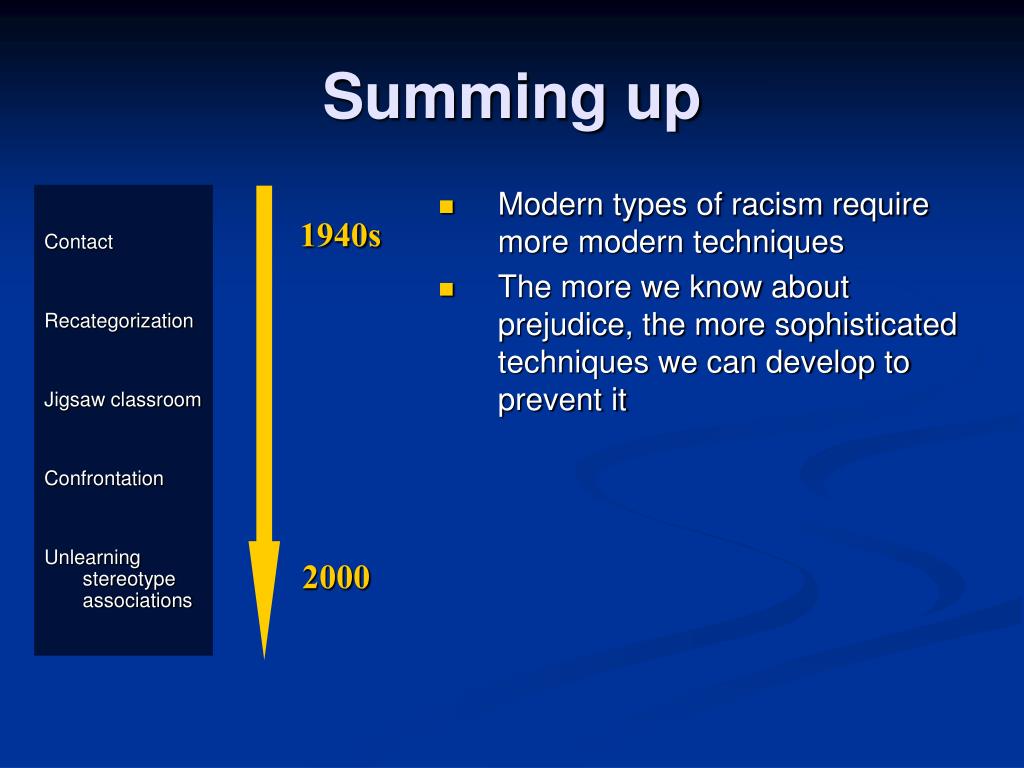 Summing up

Contact

Recategorization

Jigsaw classroom

Confrontation

Unlearning stereotype associations

1940s

2000

- Modern types of racism require more modern techniques
- The more we know about prejudice, the more sophisticated techniques we can develop to prevent it